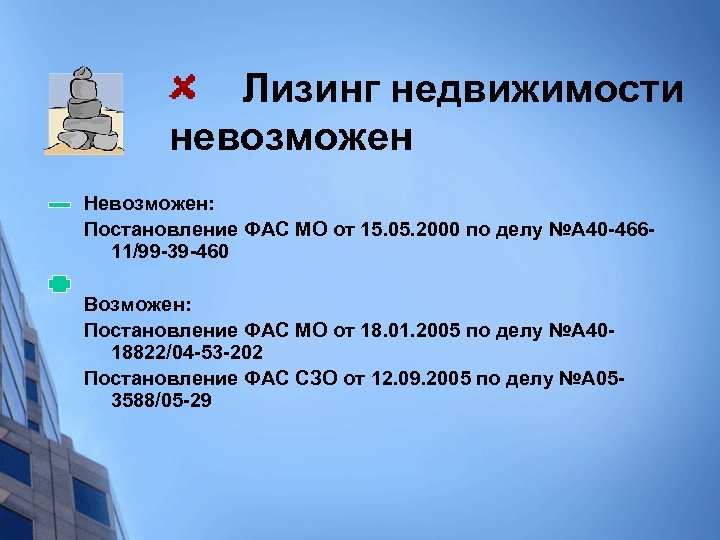 Лизинг недвижимости невозможен

Невозможен:

Постановление ФАС МО от 15.05.2000 по делу №А40-466-11/99-39-460

Возможен:

Постановление ФАС МО от 18.01.2005 по делу №А40-18822/04-53-202

Постановление ФАС СЗО от 12.09.2005 по делу №А05-3588/05-29